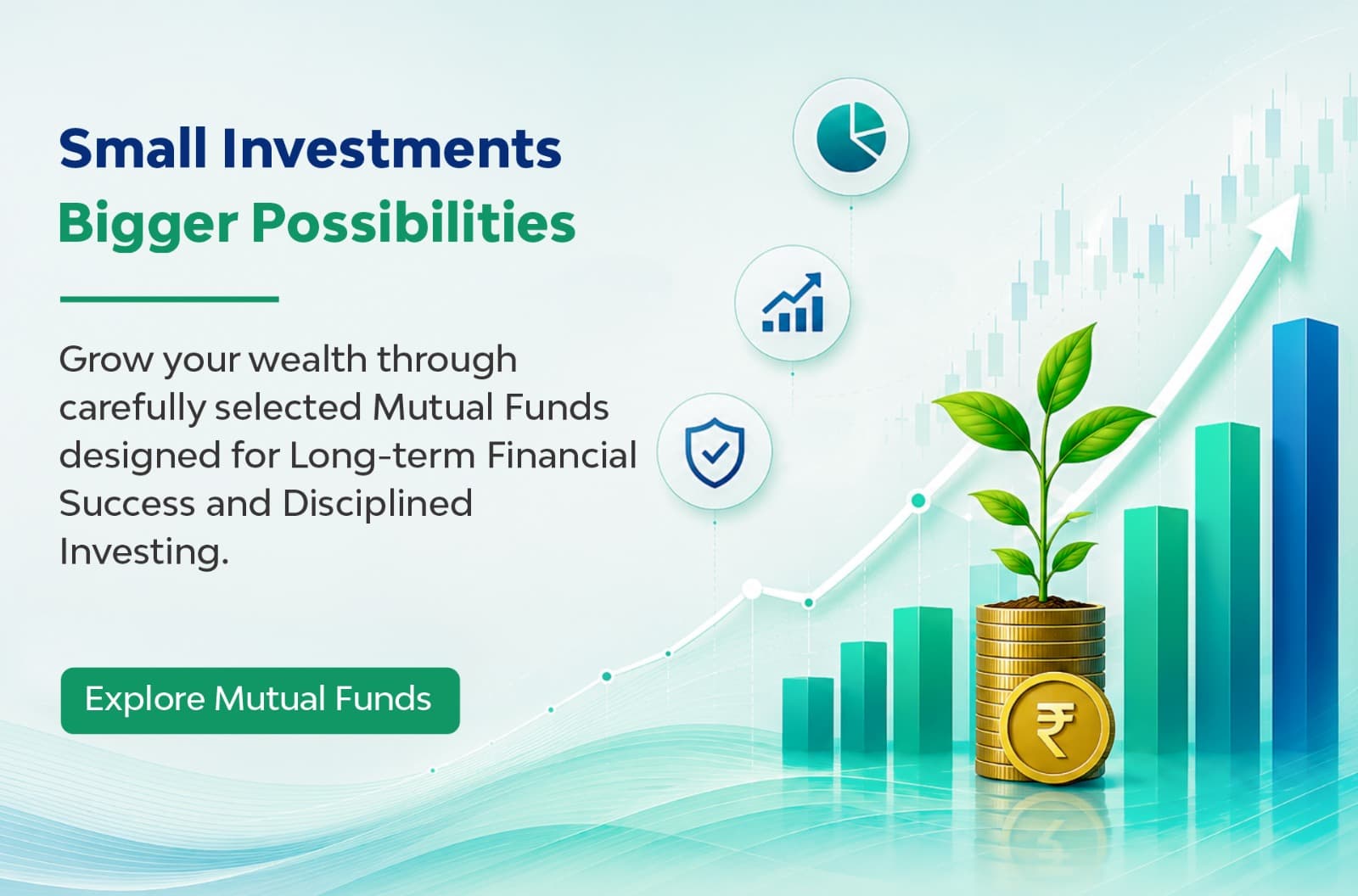 Small Investments
Bigger Possibilities

Grow your wealth through carefully selected Mutual Funds designed for Long-term Financial Success and Disciplined Investing.

Explore Mutual Funds

₹